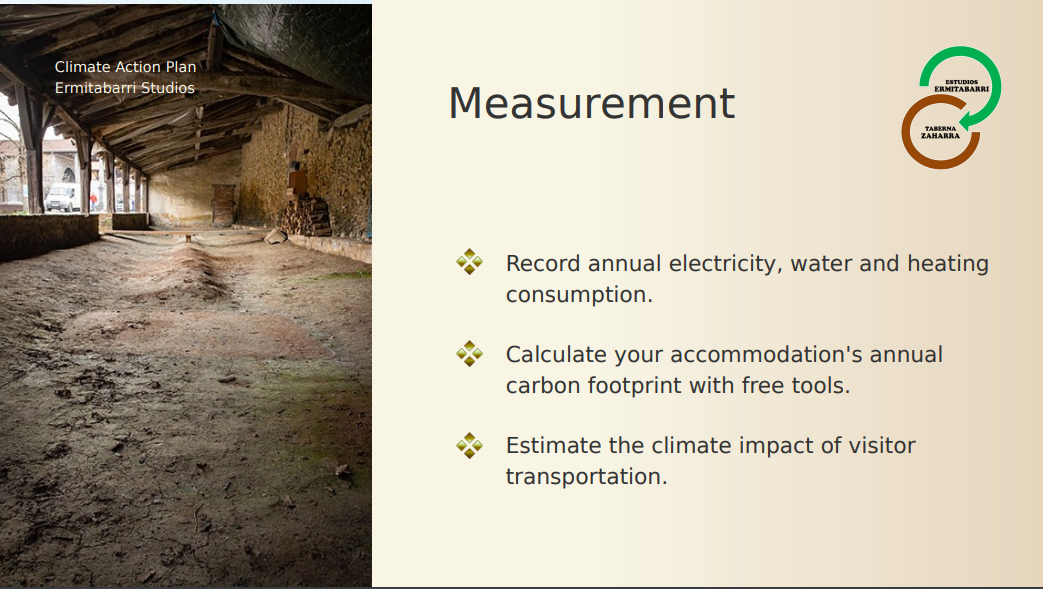 Climate Action Plan
Ermitabarri Studios

Measurement

ESTUDIOS ERMITABARRI
TABERNA ZAHARRA

Record annual electricity, water and heating consumption.

Calculate your accommodation's annual carbon footprint with free tools.

Estimate the climate impact of visitor transportation.